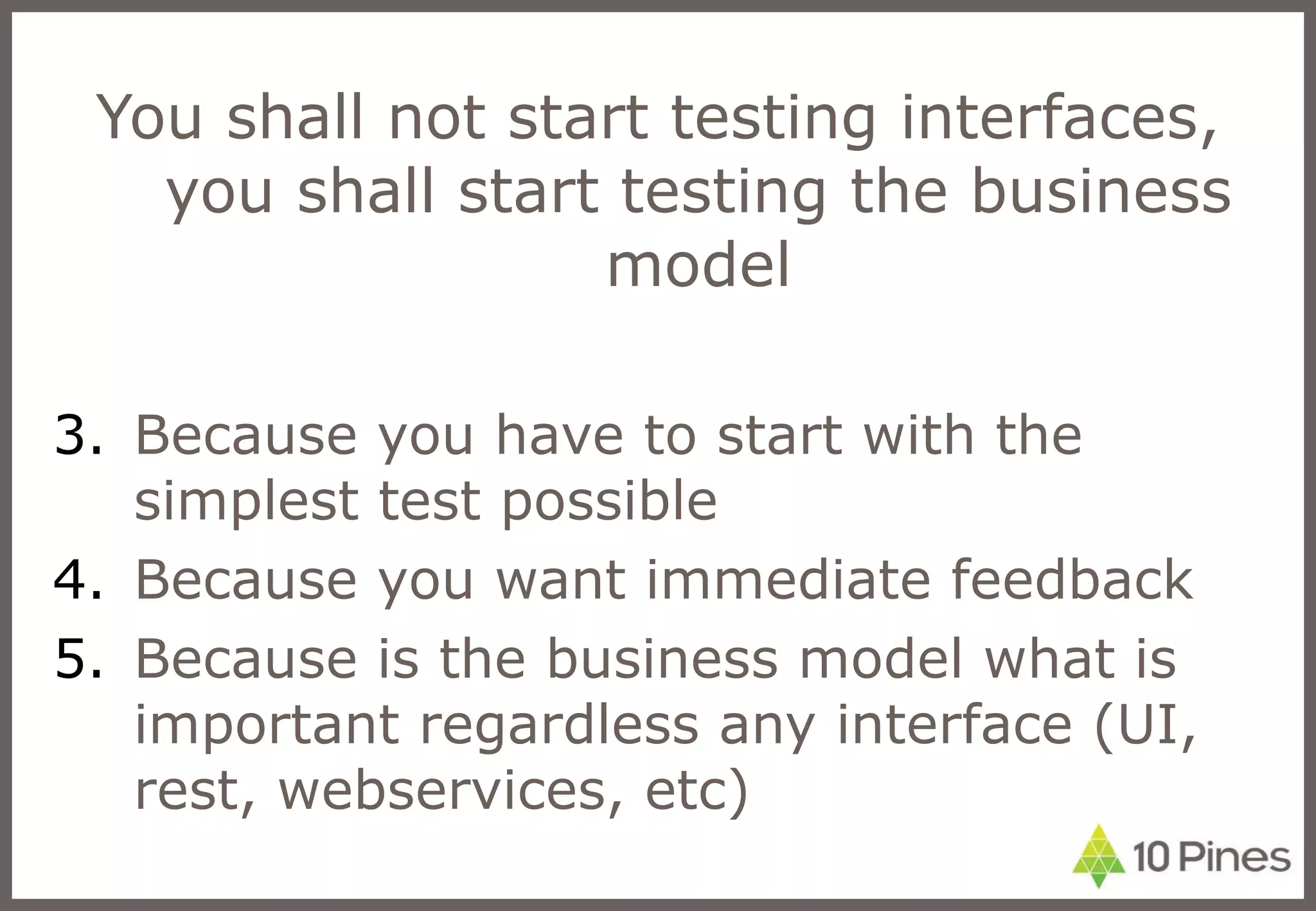 You shall not start testing interfaces, you shall start testing the business model

3. Because you have to start with the simplest test possible
4. Because you want immediate feedback
5. Because is the business model what is important regardless any interface (UI, rest, webservices, etc)

10 Pines